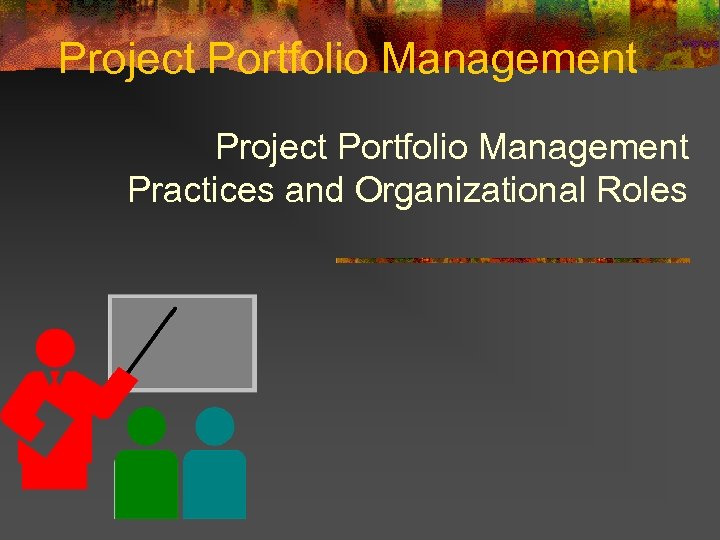 Project Portfolio Management

Project Portfolio Management Practices and Organizational Roles